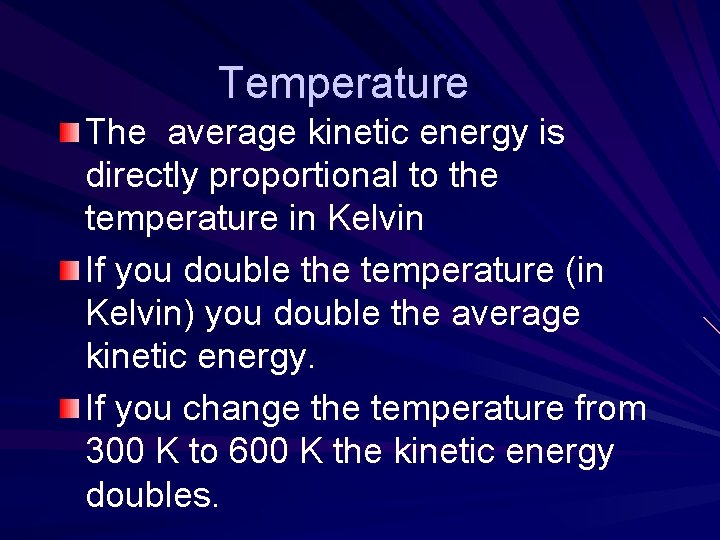 Temperature

The  average kinetic energy is directly proportional to the temperature in Kelvin

If you double the temperature (in Kelvin) you double the average kinetic energy.

If you change the temperature from 300 K to 600 K the kinetic energy doubles.